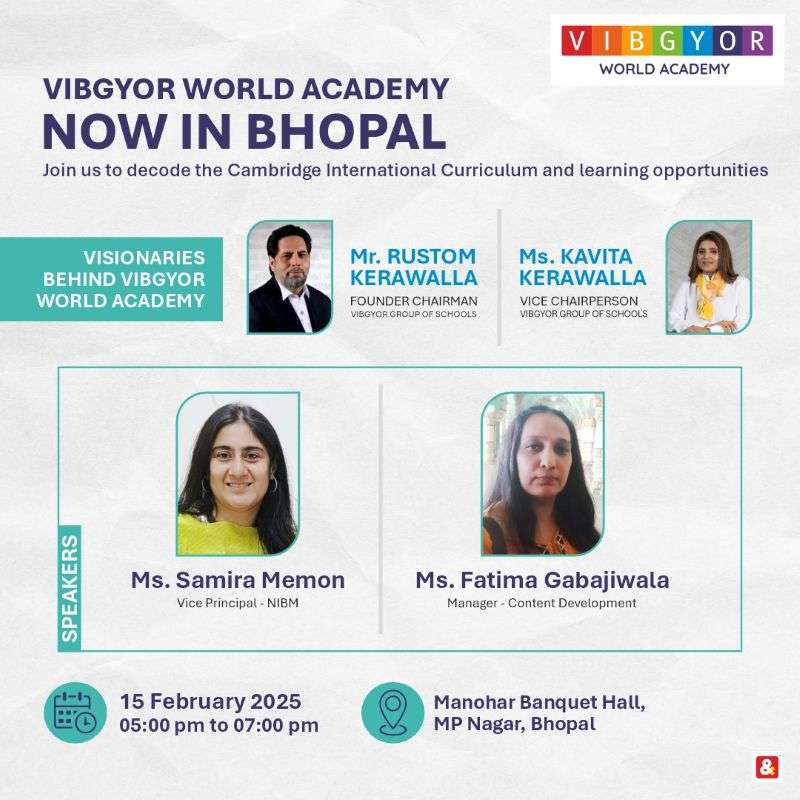 VIBGYOR
WORLD ACADEMY

VIBGYOR WORLD ACADEMY
NOW IN BHOPAL

Join us to decode the Cambridge International Curriculum and learning opportunities

VISIONARIES BEHIND VIBGYOR WORLD ACADEMY

Mr. RUSTOM KERAWALLA
FOUNDER CHAIRMAN
VIBGYOR GROUP OF SCHOOLS

Ms. KAVITA KERAWALLA
VICE CHAIRPERSON
VIBGYOR GROUP OF SCHOOLS

SPEAKERS

Ms. Samira Memon
Vice Principal - NIBM

Ms. Fatima Gabajiwala
Manager - Content Development

15 February 2025
05:00 pm to 07:00 pm

Manohar Banquet Hall,
MP Nagar, Bhopal

&